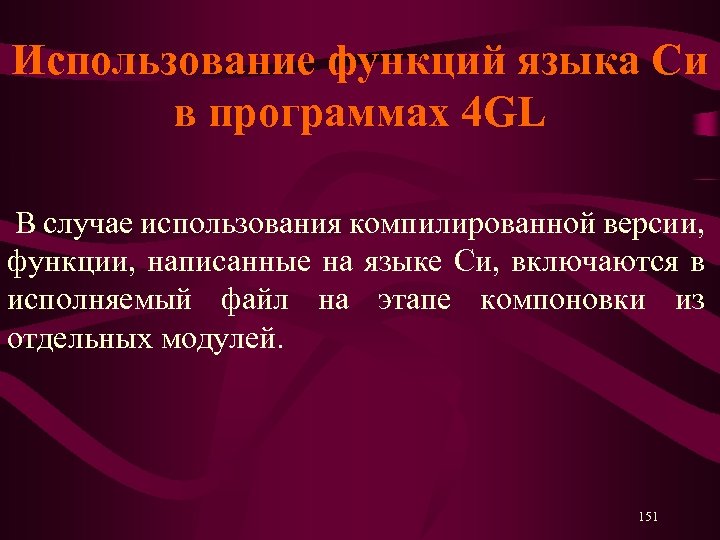 Использование функций языка Си в программах 4GL

В случае использования компилированной версии, функции, написанные на языке Си, включаются в исполняемый файл на этапе компоновки из отдельных модулей.

151